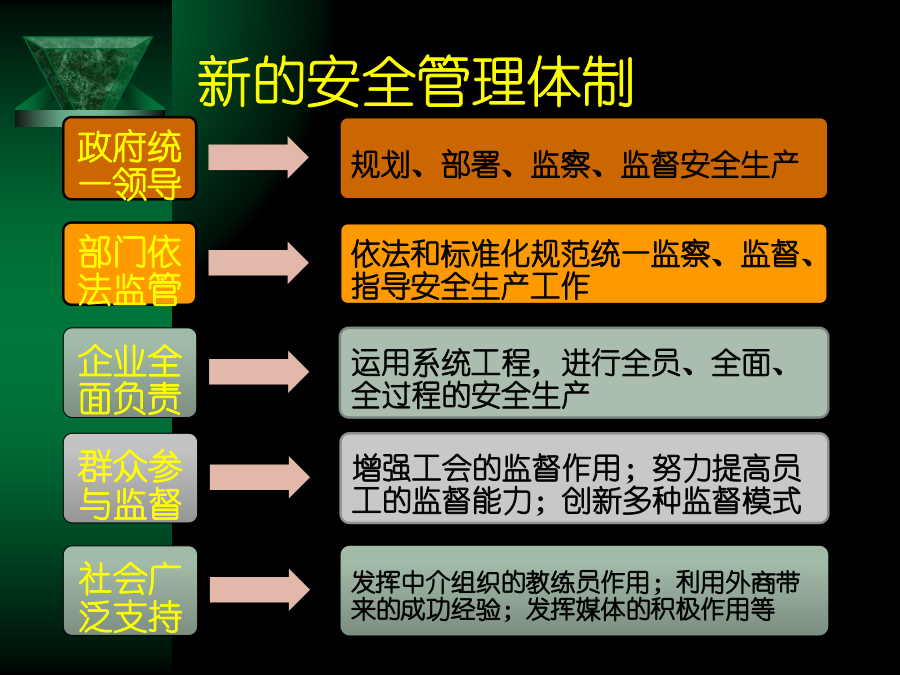 新的安全管理体制

政府统一领导

规划、部署、监察、监督安全生产

部门依法监管

依法和标准化规范统一监察、监督、指导安全生产工作

企业全面负责

运用系统工程，进行全员、全面、全过程的安全生产

群众参与监督

增强工会的监督作用；努力提高员工的监督能力；创新多种监督模式

社会广泛支持

发挥中介组织的教练员作用；利用外商带来的成功经验；发挥媒体的积极作用等